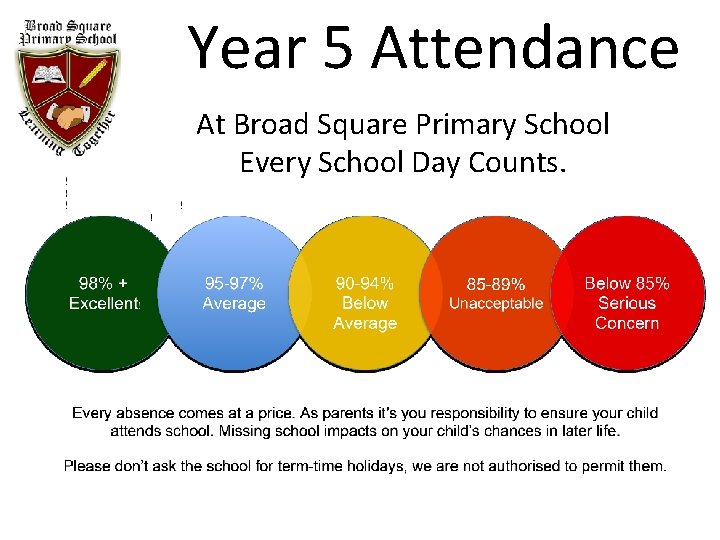 Broad Square Primary School

Learning Together

Year 5 Attendance

At Broad Square Primary School Every School Day Counts.

98% + Excellent

95-97% Average

90-94% Below Average

85-89% Unacceptable

Below 85% Serious Concern

Every absence comes at a price. As parents it's you responsibility to ensure your child attends school. Missing school impacts on your child's chances in later life.

Please don't ask the school for term-time holidays, we are not authorised to permit them.